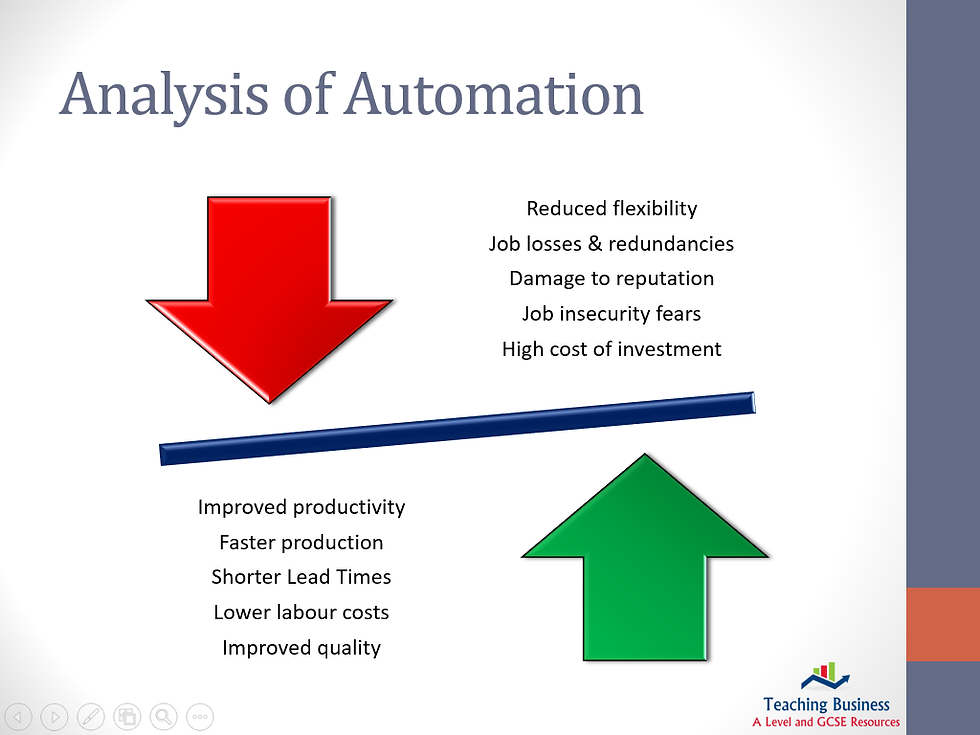 Analysis of Automation

Reduced flexibility
Job losses & redundancies
Damage to reputation
Job insecurity fears
High cost of investment

Improved productivity
Faster production
Shorter Lead Times
Lower labour costs
Improved quality

Teaching Business
A Level and GCSE Resources